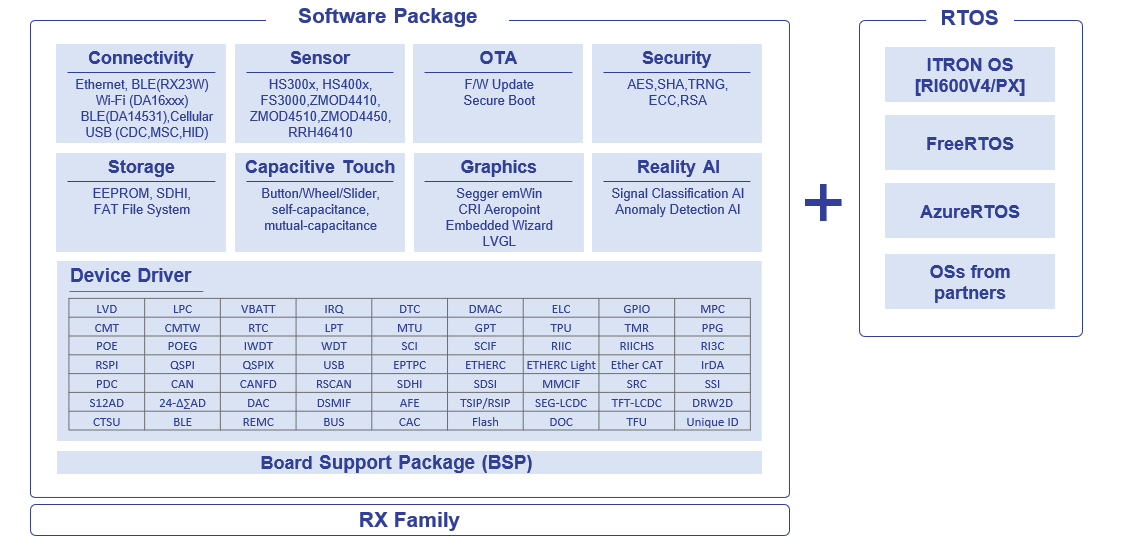 Software Package

Connectivity
Ethernet, BLE(RX23W)
Wi-Fi (DA16xxx)
BLE(DA14531),Cellular
USB (CDC,MSC,HID)

Sensor
HS300x, HS400x,
FS3000,ZMOD4410,
ZMOD4510,ZMOD4450,
RRH46410

OTA
F/W Update
Secure Boot

Security
AES,SHA,TRNG,
ECC,RSA

Storage
EEPROM, SDHI,
FAT File System

Capacitive Touch
Button/Wheel/Slider,
self-capacitance,
mutual-capacitance

Graphics
Segger emWin
CRI Aeropoint
Embedded Wizard
LVGL

Reality AI
Signal Classification AI
Anomaly Detection AI

Device Driver

| LVD | LPC | VBATT | IRQ | DTC | DMAC | ELC | GPIO | MPC |
|---|---|---|---|---|---|---|---|---|
| CMT | CMTW | RTC | LPT | MTU | GPT | TPU | TMR | PPG |
| POE | POEG | IWDT | WDT | SCI | SCIF | RIIC | RIICHS | RI3C |
| RSPI | QSPI | QSPIX | USB | EPTPC | ETHERC | ETHERC Light | Ether CAT | IrDA |
| PDC | CAN | CANFD | RSCAN | SDHI | SDSI | MMCIF | SRC | SSI |
| S12AD | 24-ΔΣAD | DAC | DSMIF | AFE | TSIP/RSIP | SEG-LCDC | TFT-LCDC | DRW2D |
| CTSU | BLE | REMC | BUS | CAC | Flash | DOC | TFU | Unique ID |

Board Support Package (BSP)

RX Family

+

RTOS
ITRON OS
[RI600V4/PX]
FreeRTOS
AzureRTOS
OSs from
partners